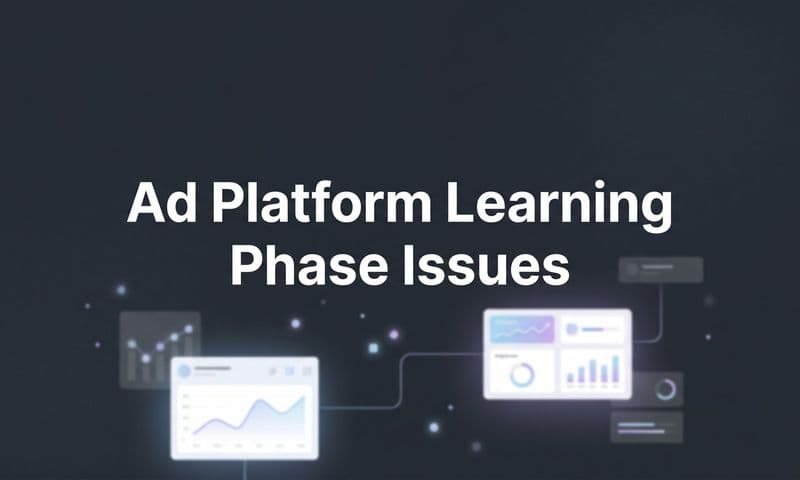 Ad Platform Learning Phase Issues